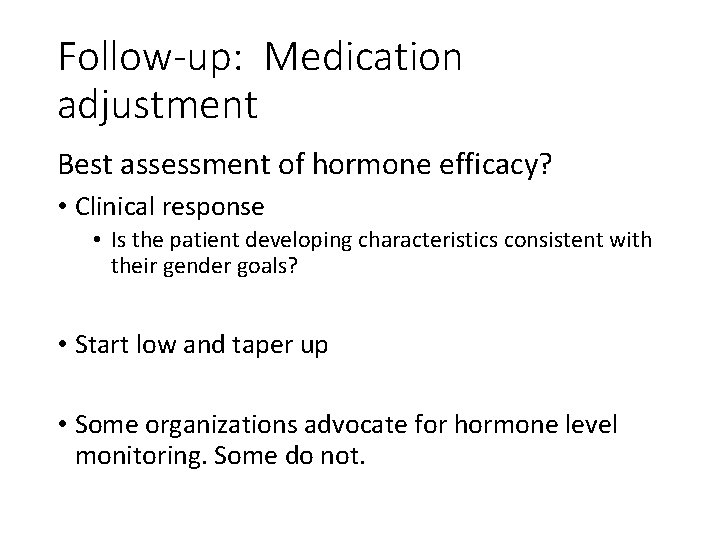 Follow-up: Medication adjustment

Best assessment of hormone efficacy?

• Clinical response
  • Is the patient developing characteristics consistent with their gender goals?

• Start low and taper up

• Some organizations advocate for hormone level monitoring. Some do not.